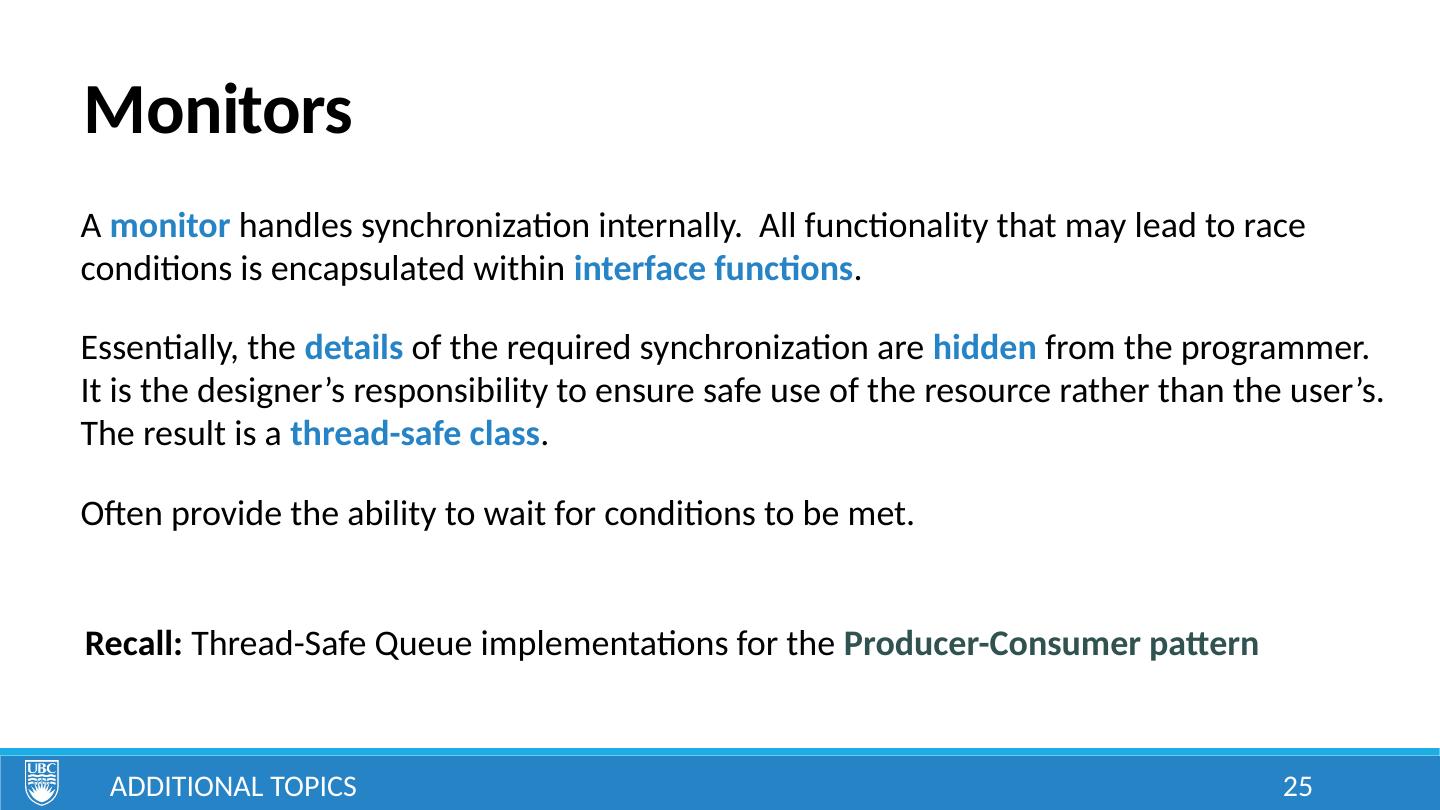 Monitors

A monitor handles synchronization internally. All functionality that may lead to race conditions is encapsulated within interface functions.

Essentially, the details of the required synchronization are hidden from the programmer. It is the designer’s responsibility to ensure safe use of the resource rather than the user’s. The result is a thread-safe class.

Often provide the ability to wait for conditions to be met.

Recall: Thread-Safe Queue implementations for the Producer-Consumer pattern

UBC

ADDITIONAL TOPICS

25